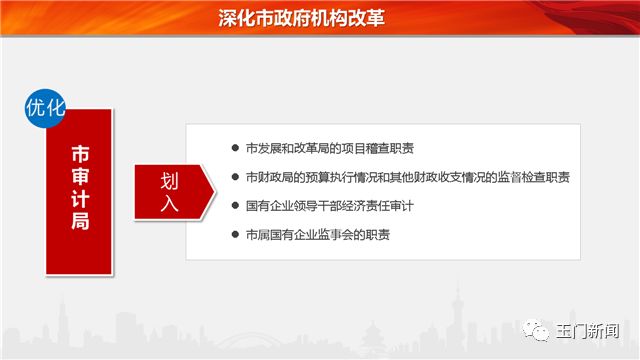 深化市政府机构改革

优化

市审计局

划入

● 市发展和改革局的项目稽查职责

● 市财政局的预算执行情况和其他财政收支情况的监督检查职责

● 国有企业领导干部经济责任审计

● 市属国有企业监事会的职责

玉门新闻